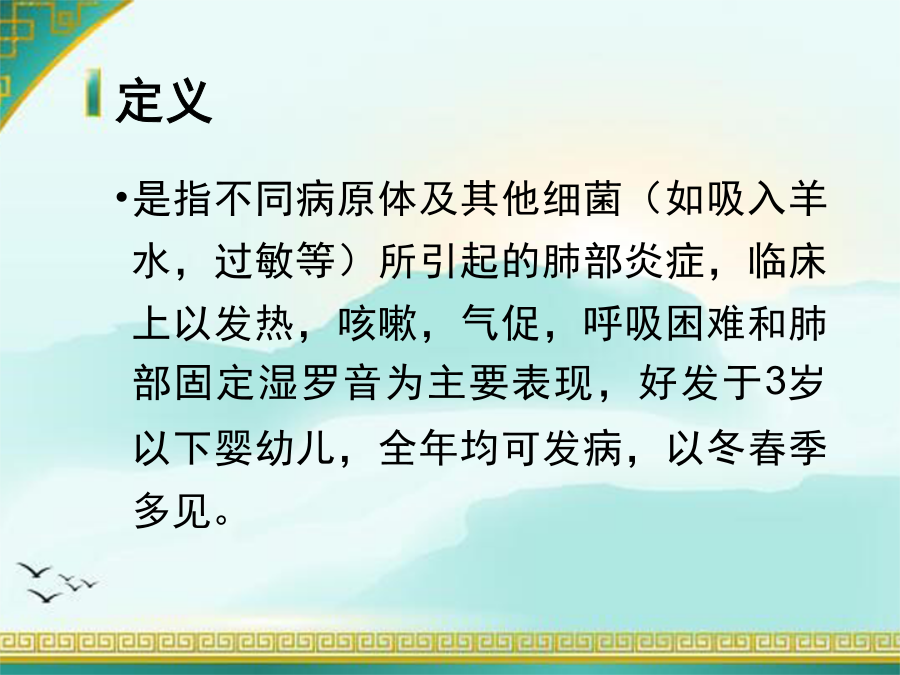 定义

•是指不同病原体及其他细菌（如吸入羊水，过敏等）所引起的肺部炎症，临床上以发热，咳嗽，气促，呼吸困难和肺部固定湿罗音为主要表现，好发于3岁以下婴幼儿，全年均可发病，以冬春季多见。